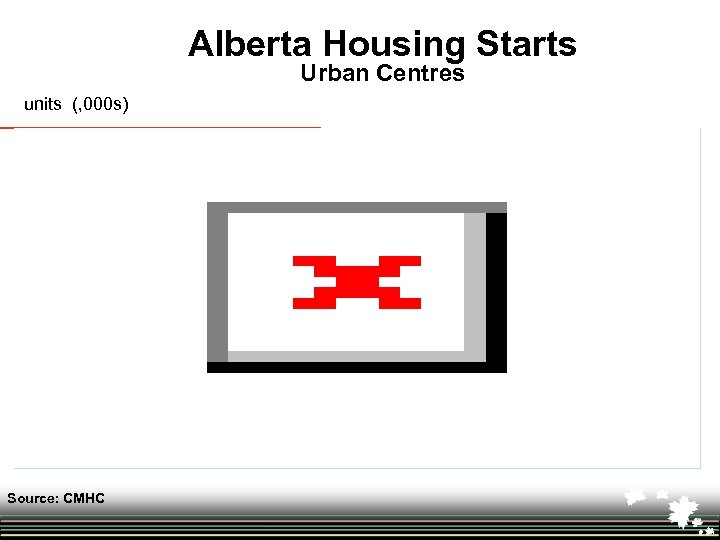 Alberta Housing Starts
Urban Centres

units (,000s)

Source: CMHC